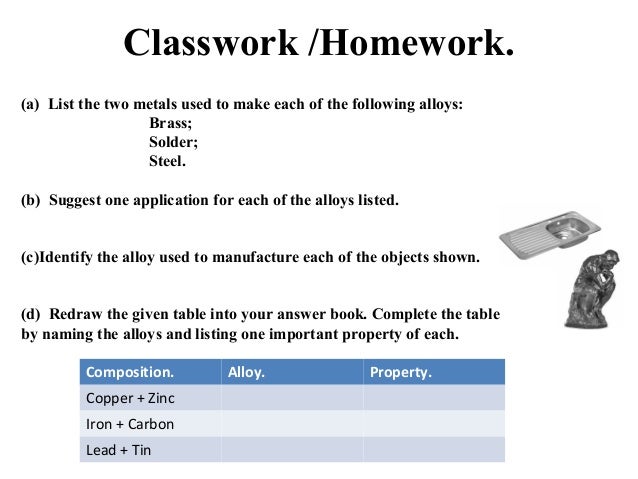 Classwork /Homework.

(a) List the two metals used to make each of the following alloys:
Brass;
Solder;
Steel.

(b) Suggest one application for each of the alloys listed.

(c)Identify the alloy used to manufacture each of the objects shown.

(d) Redraw the given table into your answer book. Complete the table by naming the alloys and listing one important property of each.

| Composition. | Alloy. | Property. |
|---|---|---|
| Copper + Zinc | | |
| Iron + Carbon | | |
| Lead + Tin | | |